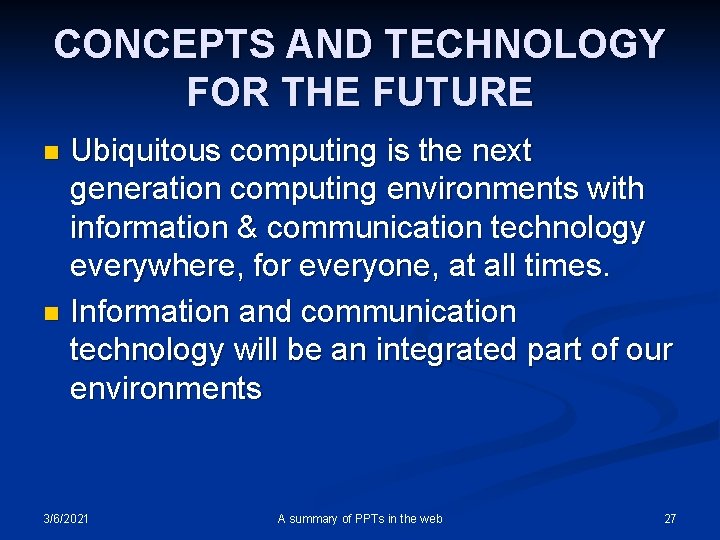 CONCEPTS AND TECHNOLOGY FOR THE FUTURE

Ubiquitous computing is the next generation computing environments with information & communication technology everywhere, for everyone, at all times.

Information and communication technology will be an integrated part of our environments

3/6/2021

A summary of PPTs in the web

27